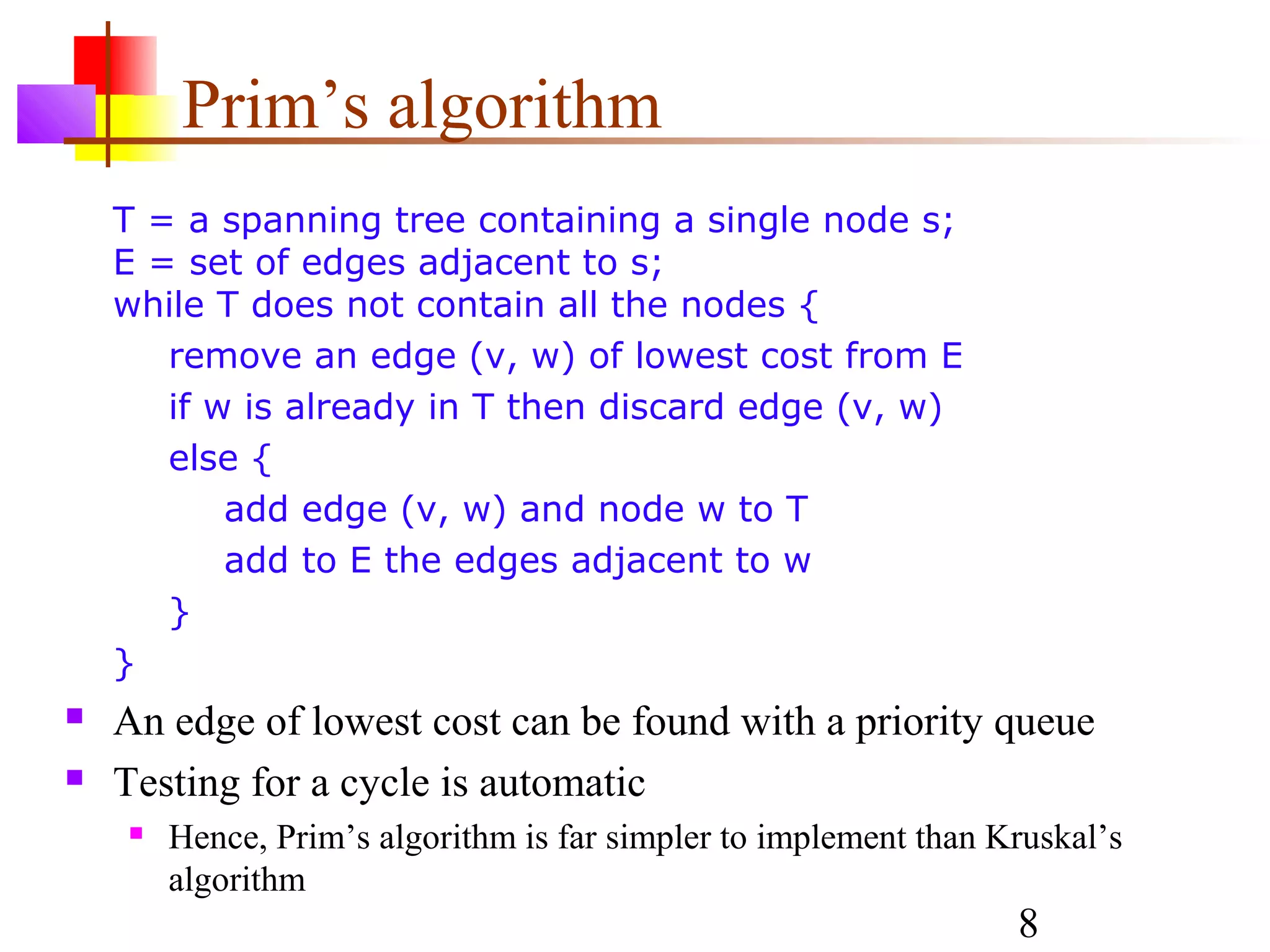 Prim’s algorithm

T = a spanning tree containing a single node s;
E = set of edges adjacent to s;
while T does not contain all the nodes {
    remove an edge (v, w) of lowest cost from E
    if w is already in T then discard edge (v, w)
    else {
        add edge (v, w) and node w to T
        add to E the edges adjacent to w
    }
}

An edge of lowest cost can be found with a priority queue

Testing for a cycle is automatic

Hence, Prim’s algorithm is far simpler to implement than Kruskal’s algorithm

8